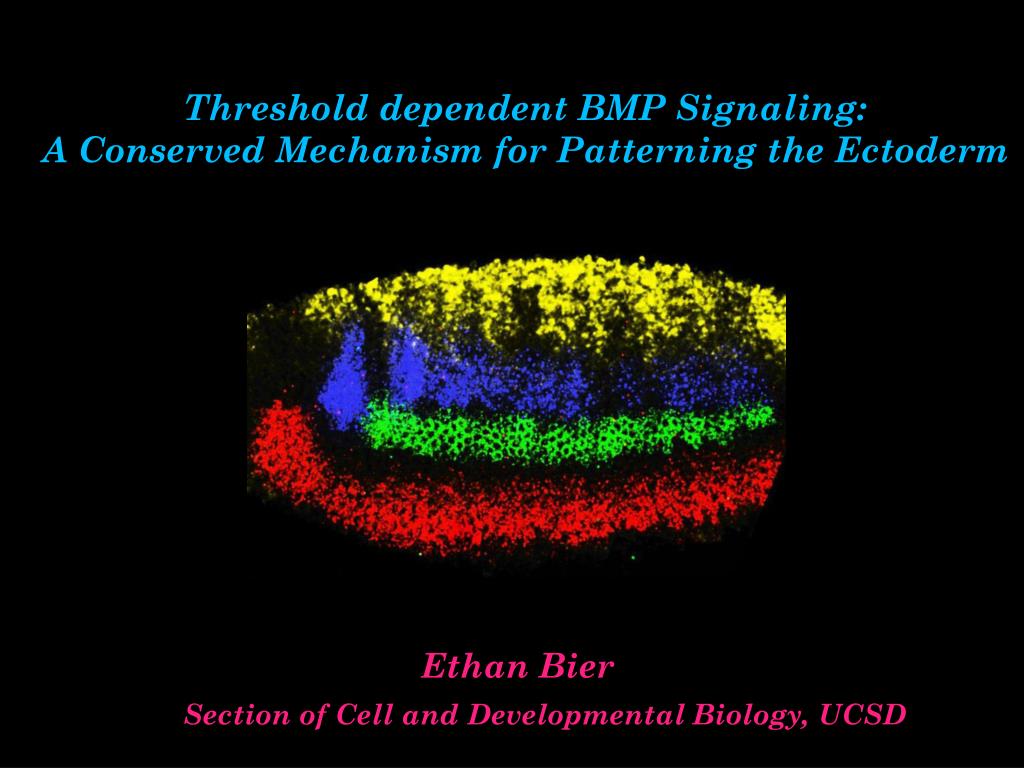 Threshold dependent BMP Signaling:
A Conserved Mechanism for Patterning the Ectoderm

Ethan Bier
Section of Cell and Developmental Biology, UCSD